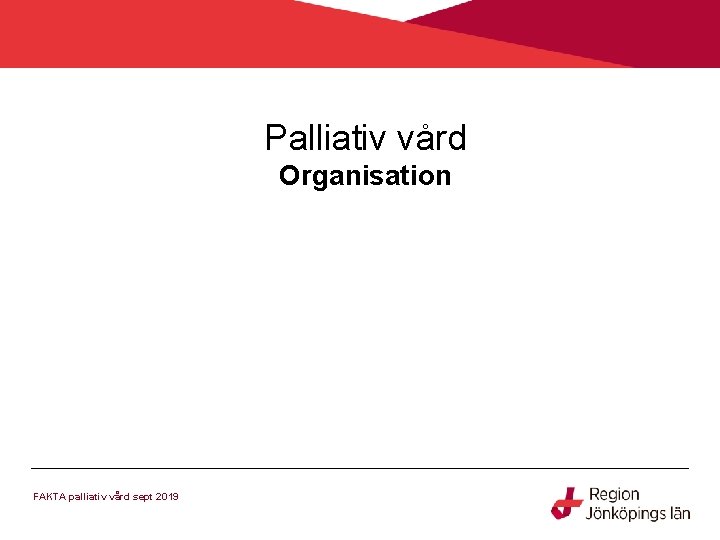 Palliativ vård
Organisation

FAKTA palliativ vård sept 2019

Region
Jönköpings län